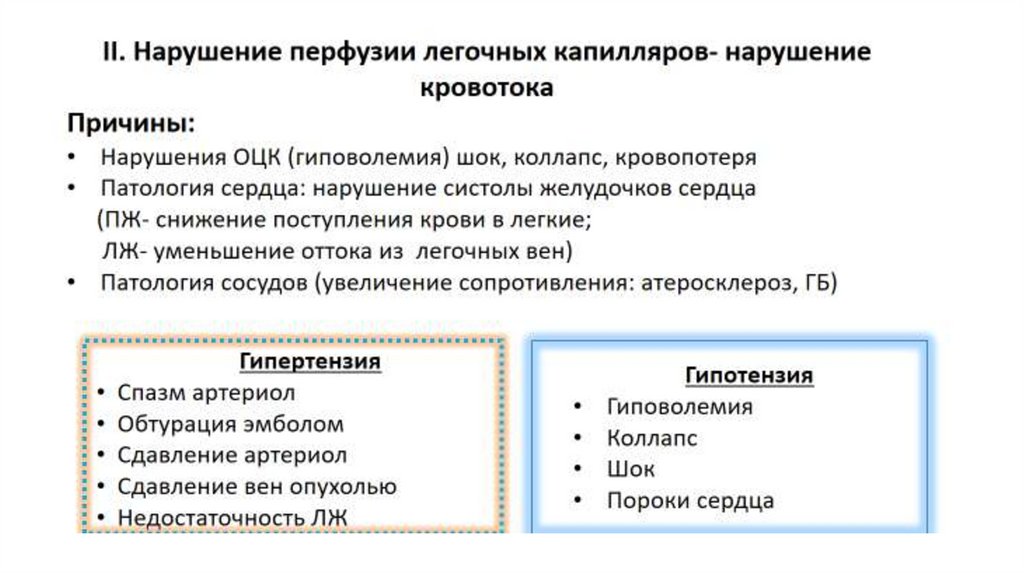 II. Нарушение перфузии легочных капилляров- нарушение кровотока

Причины:

• Нарушения ОЦК (гиповолемия) шок, коллапс, кровопотеря
• Патология сердца: нарушение систолы желудочков сердца (ПЖ- снижение поступления крови в легкие; ЛЖ- уменьшение оттока из легочных вен)
• Патология сосудов (увеличение сопротивления: атеросклероз, ГБ)

Гипертензия
• Спазм артериол
• Обтурация эмболом
• Сдавление артериол
• Сдавление вен опухолью
• Недостаточность ЛЖ

Гипотензия
• Гиповолемия
• Коллапс
• Шок
• Пороки сердца